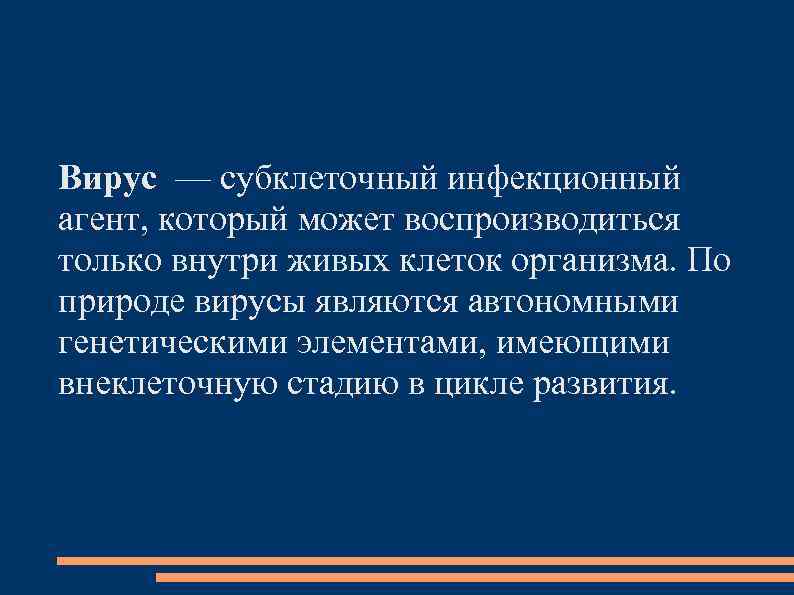 Вирус — субклеточный инфекционный агент, который может воспроизводиться только внутри живых клеток организма. По природе вирусы являются автономными генетическими элементами, имеющими внеклеточную стадию в цикле развития.